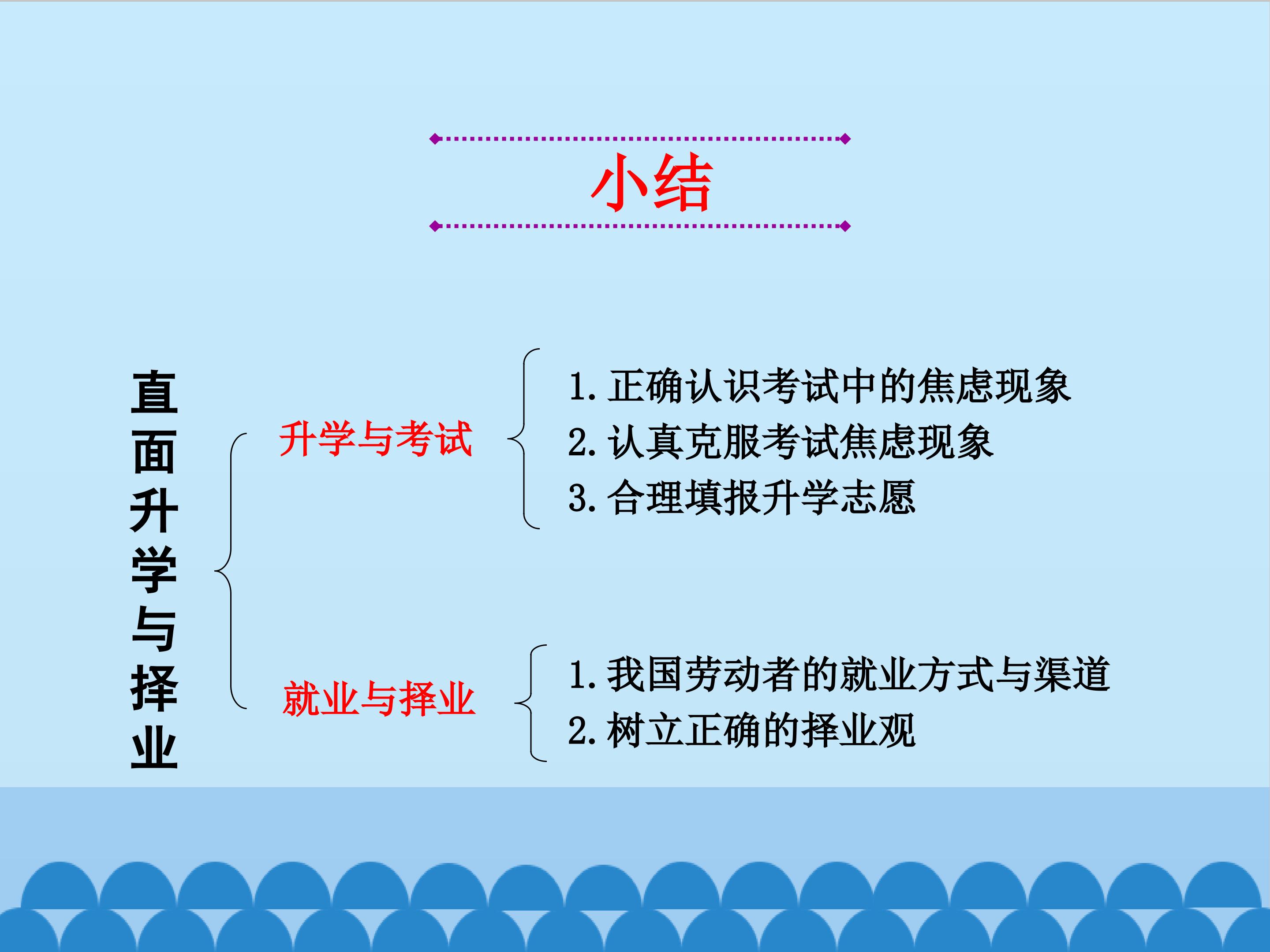 小结

直面升学与择业

升学与考试

1.正确认识考试中的焦虑现象
2.认真克服考试焦虑现象
3.合理填报升学志愿

就业与择业

1.我国劳动者的就业方式与渠道
2.树立正确的择业观